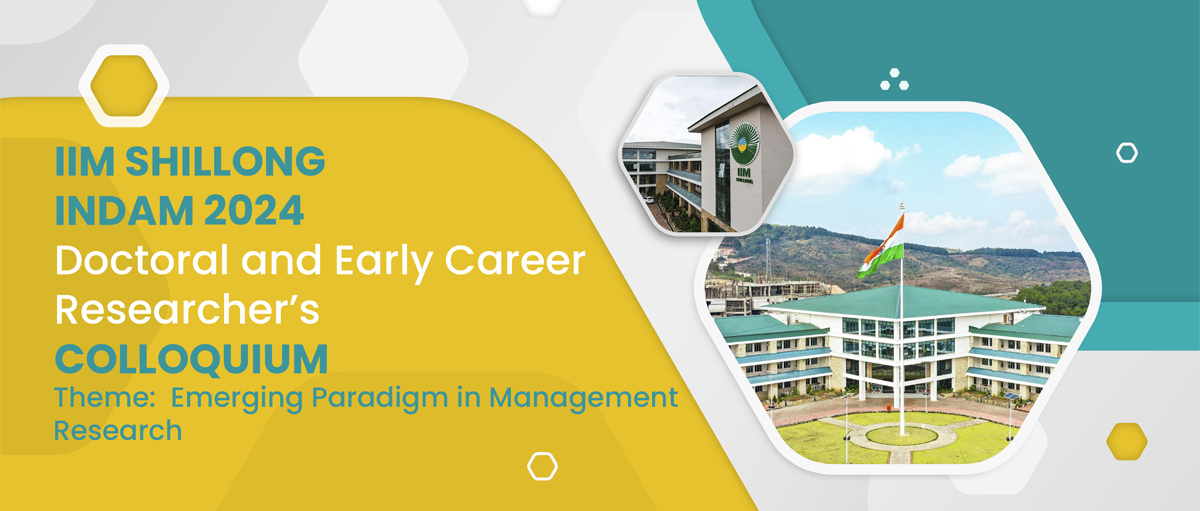 IIM SHILLONG
INDAM 2024
Doctoral and Early Career Researcher's
COLLOQUIUM
Theme: Emerging Paradigm in Management Research

IIM
SHILLONG